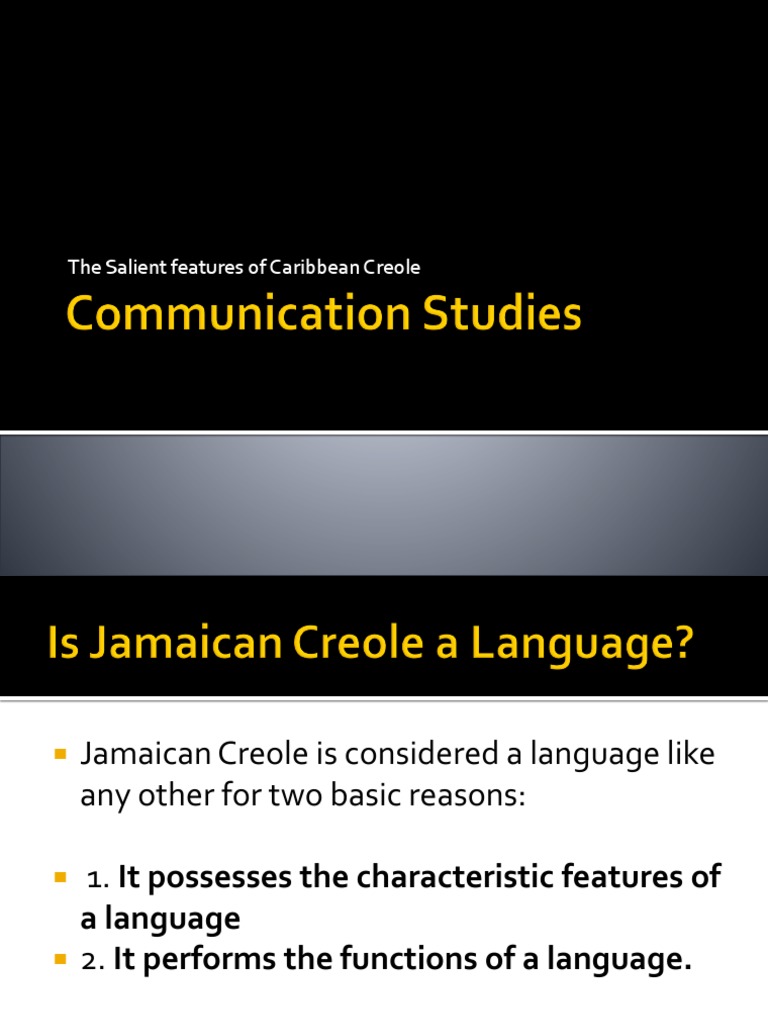 The Salient features of Caribbean Creole

Communication Studies

Is Jamaican Creole a Language?

Jamaican Creole is considered a language like any other for two basic reasons:

1. It possesses the characteristic features of a language

2. It performs the functions of a language.